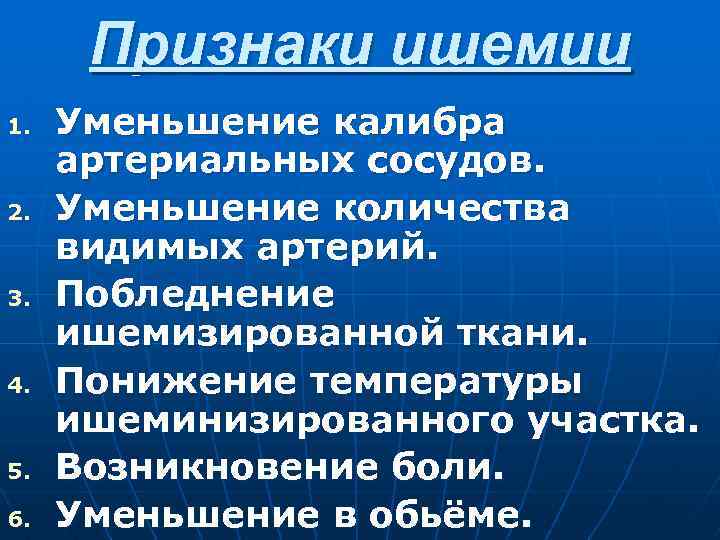 Признаки ишемии

1. Уменьшение калибра артериальных сосудов.
2. Уменьшение количества видимых артерий.
3. Побледнение ишемизированной ткани.
4. Понижение температуры ишеминизированного участка.
5. Возникновение боли.
6. Уменьшение в обьёме.